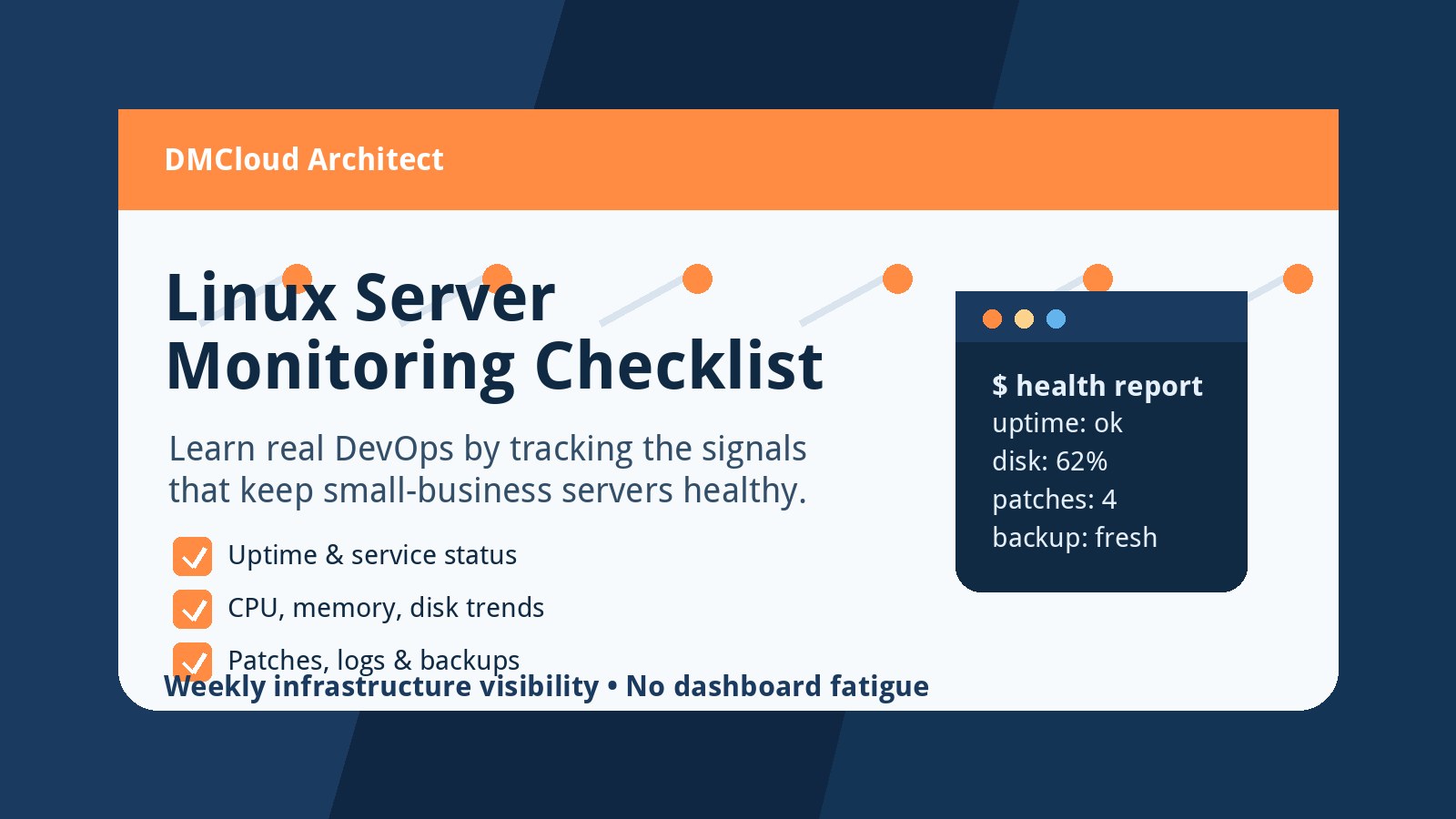 DMCloud Architect

Linux Server Monitoring Checklist

Learn real DevOps by tracking the signals that keep small-business servers healthy.

Uptime & service status

CPU, memory, disk trends

Patches, logs & backups

Weekly infrastructure visibility • No dashboard fatigue

$ health report
uptime: ok
disk: 62%
patches: 4
backup: fresh